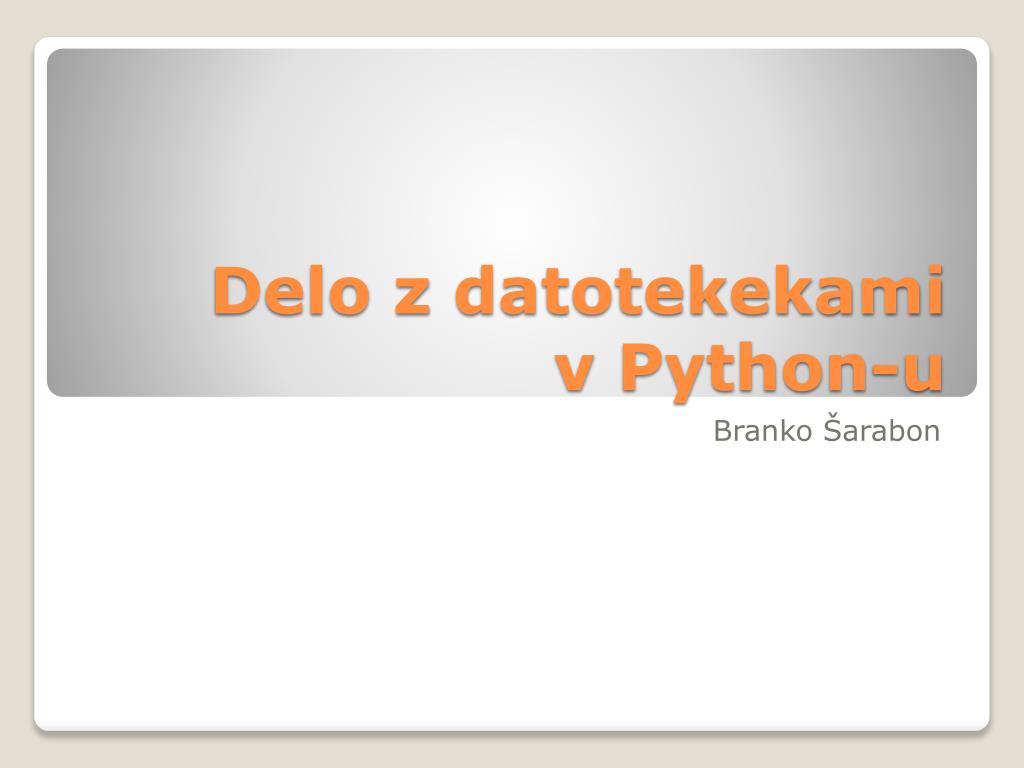 Delo z datotekekami v Python-u

Branko Šarabon